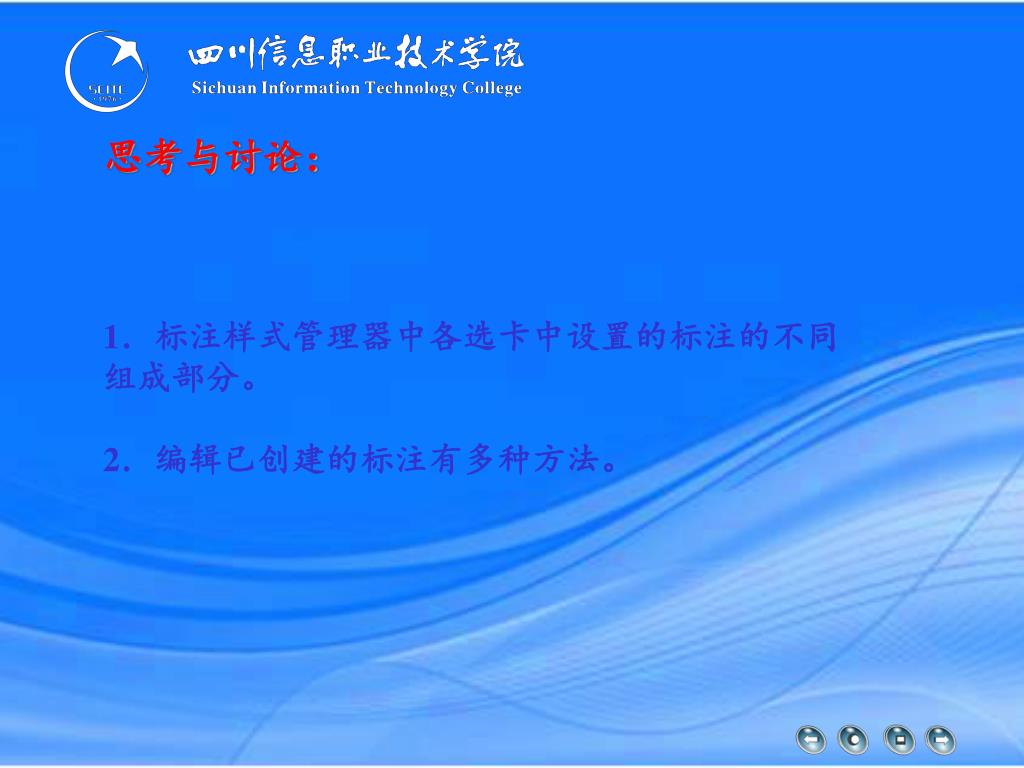 SCITC
1976

四川信息职业技术学院
Sichuan Information Technology College

思考与讨论：

1．标注样式管理器中各选卡中设置的标注的不同组成部分。

2．编辑已创建的标注有多种方法。